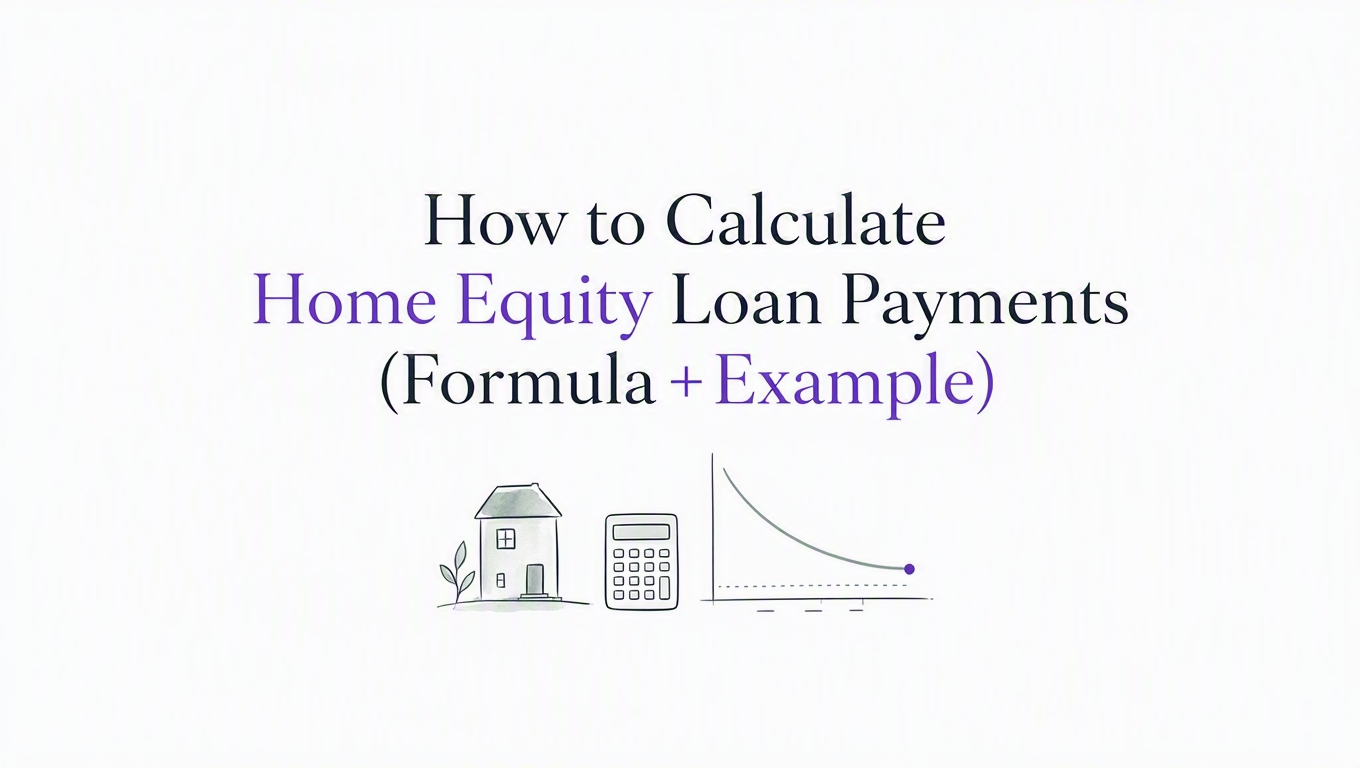 How to Calculate
Home Equity Loan Payments
(Formula + Example)